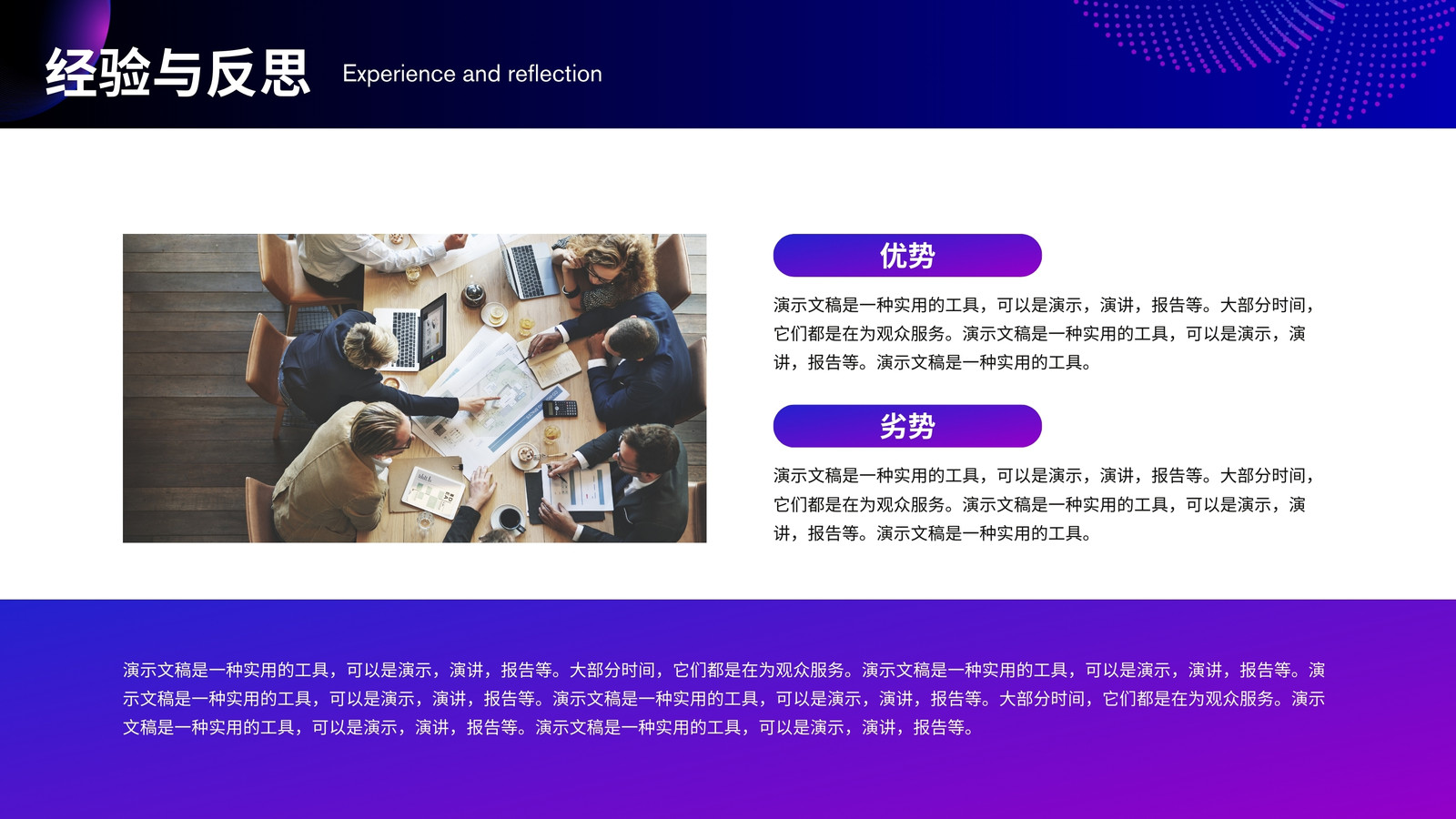 经验与反思 Experience and reflection

优势

演示文稿是一种实用的工具，可以是演示，演讲，报告等。大部分时间，它们都是在为观众服务。演示文稿是一种实用的工具，可以是演示，演讲，报告等。演示文稿是一种实用的工具。

劣势

演示文稿是一种实用的工具，可以是演示，演讲，报告等。大部分时间，它们都是在为观众服务。演示文稿是一种实用的工具，可以是演示，演讲，报告等。演示文稿是一种实用的工具。

演示文稿是一种实用的工具，可以是演示，演讲，报告等。大部分时间，它们都是在为观众服务。演示文稿是一种实用的工具，可以是演示，演讲，报告等。演示文稿是一种实用的工具，可以是演示，演讲，报告等。演示文稿是一种实用的工具，可以是演示，演讲，报告等。大部分时间，它们都是在为观众服务。演示文稿是一种实用的工具，可以是演示，演讲，报告等。演示文稿是一种实用的工具，可以是演示，演讲，报告等。